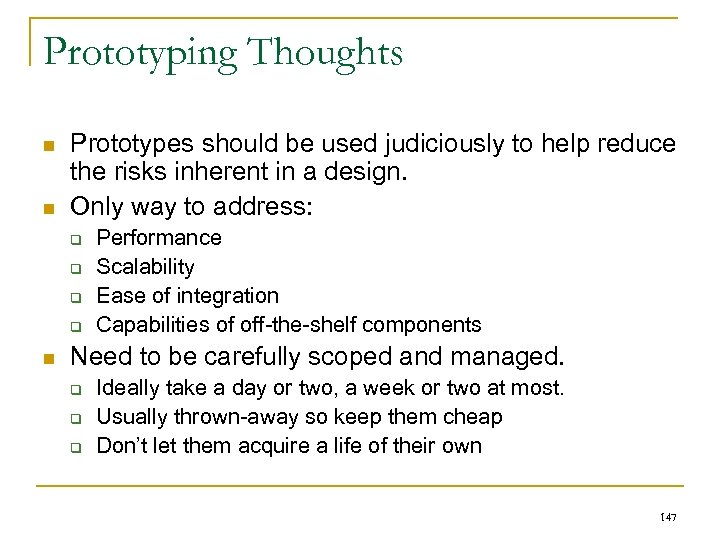 Prototyping Thoughts

- Prototypes should be used judiciously to help reduce the risks inherent in a design.
- Only way to address:
  - Performance
  - Scalability
  - Ease of integration
  - Capabilities of off-the-shelf components
- Need to be carefully scoped and managed.
  - Ideally take a day or two, a week or two at most.
  - Usually thrown-away so keep them cheap
  - Don't let them acquire a life of their own

147